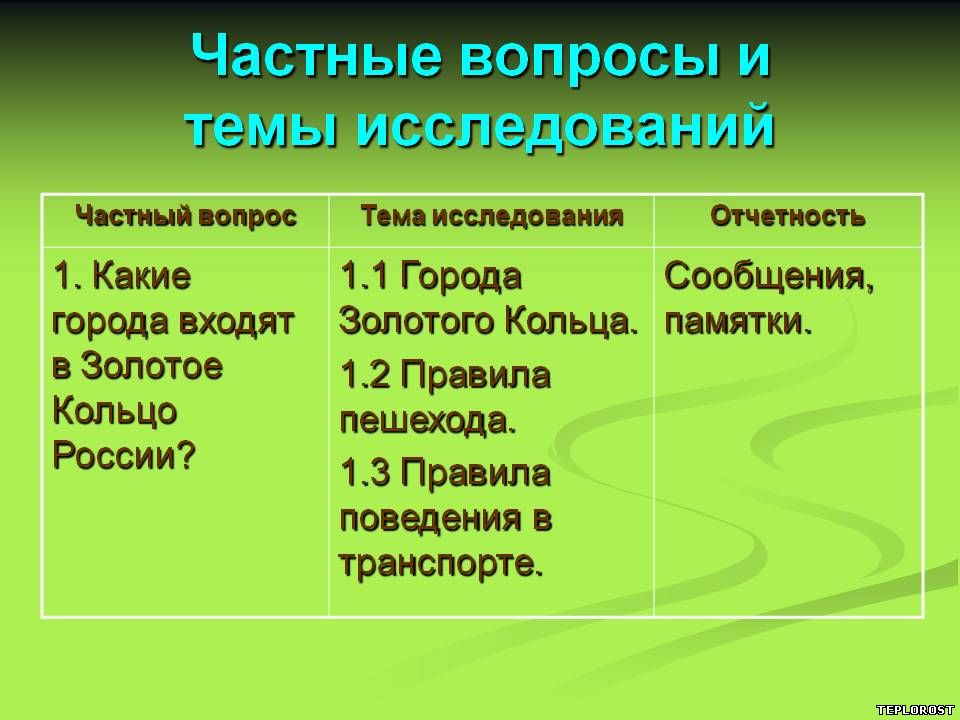 Частные вопросы и темы исследований

| Частный вопрос | Тема исследования | Отчетность |
|---|---|---|
| 1. Какие города входят в Золотое Кольцо России? | 1.1 Города Золотого Кольца. 1.2 Правила пешехода. 1.3 Правила поведения в транспорте. | Сообщения, памятки. |

TEPLOROST